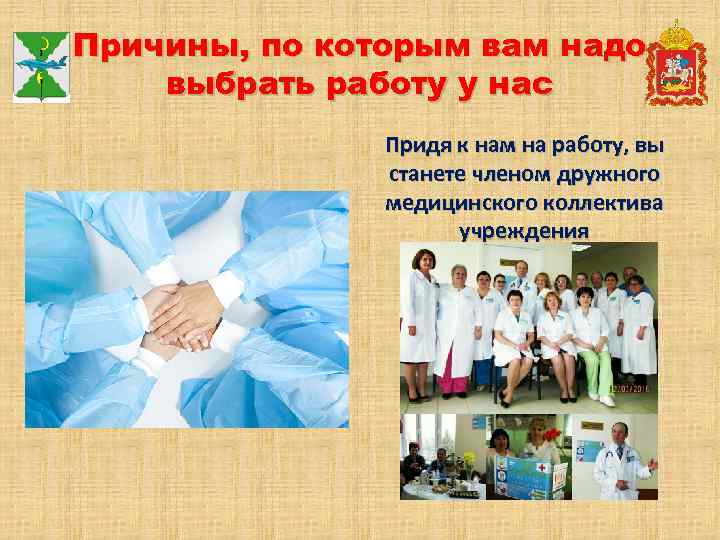 Причины, по которым вам надо выбрать работу у нас

Придя к нам на работу, вы станете членом дружного медицинского коллектива учреждения